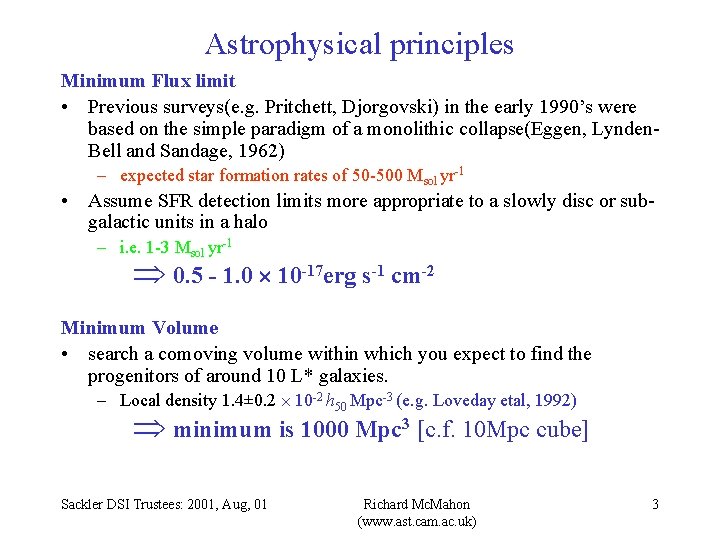 Astrophysical principles

Minimum Flux limit

• Previous surveys(e.g. Pritchett, Djorgovski) in the early 1990's were based on the simple paradigm of a monolithic collapse(Eggen, Lynden-Bell and Sandage, 1962)

– expected star formation rates of 50-500 $M_{sol}$ $yr^{-1}$

• Assume SFR detection limits more appropriate to a slowly disc or sub-galactic units in a halo

– i.e. 1-3 $M_{sol}$ $yr^{-1}$

$\Rightarrow$ 0.5 - 1.0 $\times$ $10^{-17}$erg $s^{-1}$ $cm^{-2}$

Minimum Volume

• search a comoving volume within which you expect to find the progenitors of around 10 L* galaxies.

– Local density 1.4±0.2 $\times$ $10^{-2}$ $h_{50}$ $Mpc^{-3}$ (e.g. Loveday etal, 1992)

$\Rightarrow$ minimum is 1000 $Mpc^3$ [c.f. 10Mpc cube]

Sackler DSI Trustees: 2001, Aug, 01

Richard McMahon (www.ast.cam.ac.uk)

3